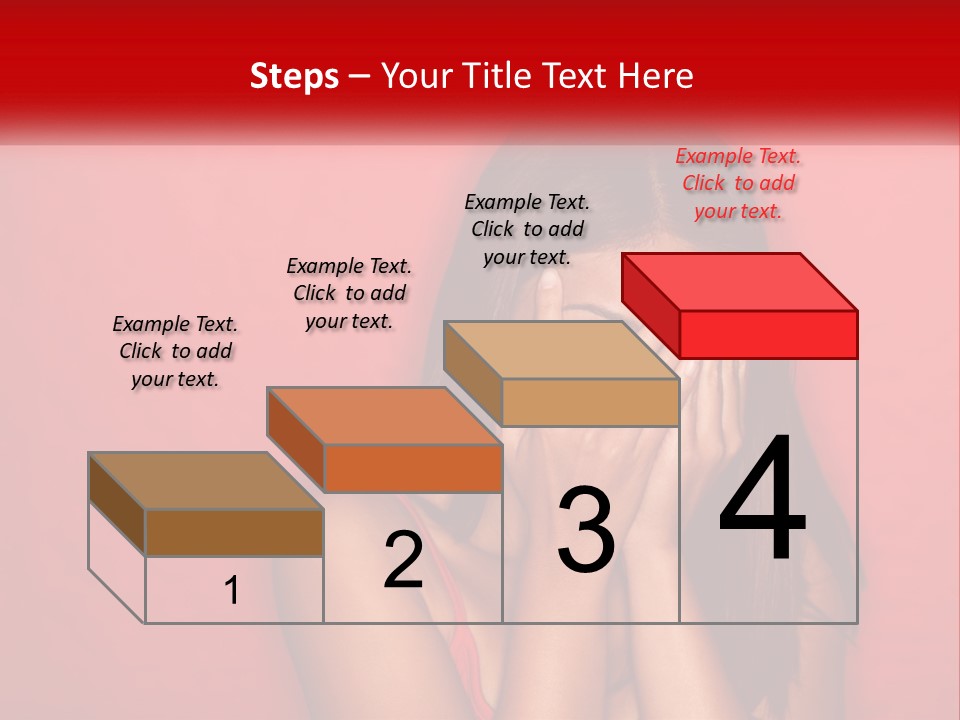 Steps – Your Title Text Here

Example Text. Click to add your text.

Example Text. Click to add your text.

Example Text. Click to add your text.

Example Text. Click to add your text.

1

2

3

4